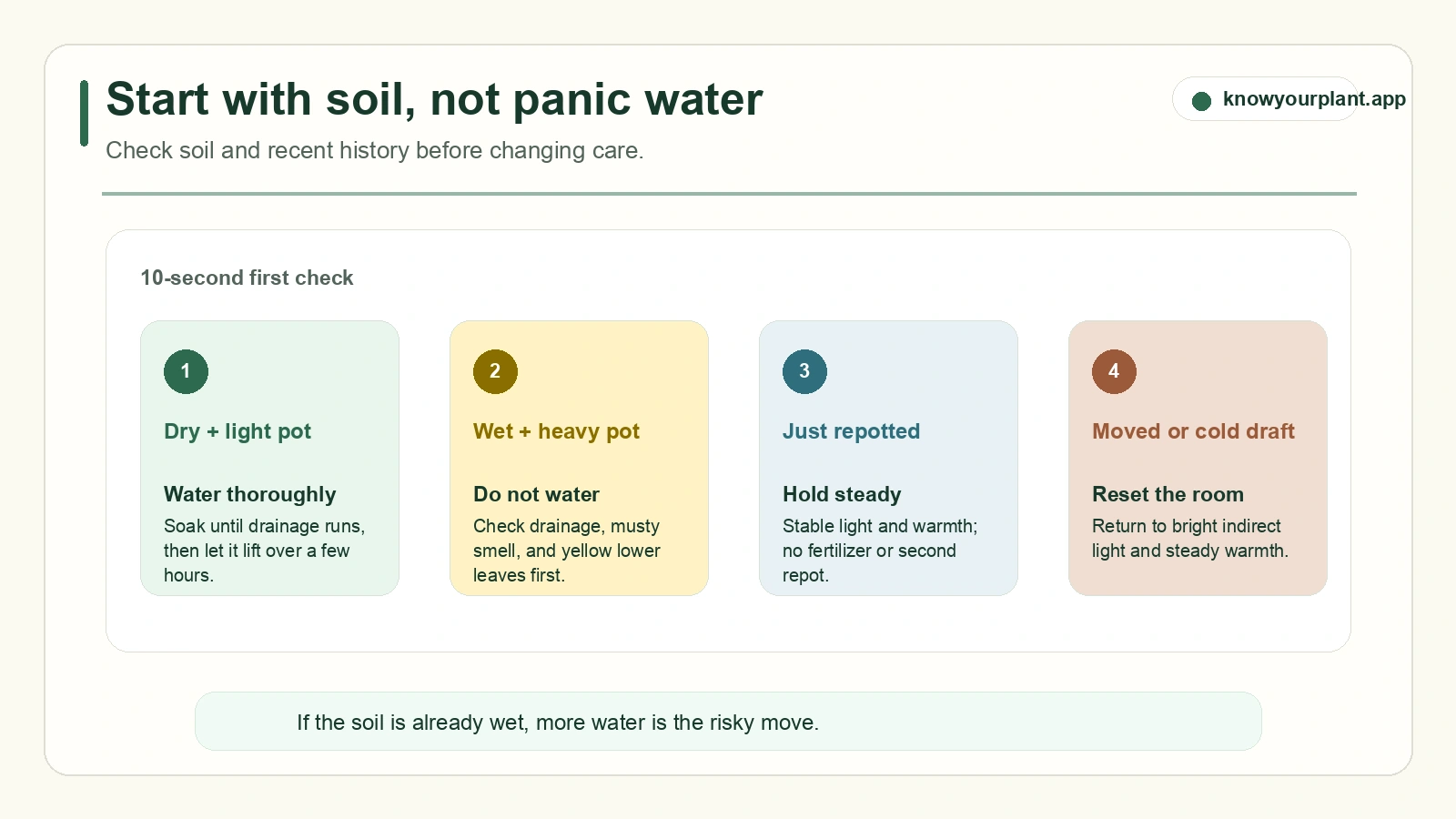 Start with soil, not panic water

Check soil and recent history before changing care.

knowyourplant.app

10-second first check

1

Dry + light pot

Water thoroughly

Soak until drainage runs, then let it lift over a few hours.

2

Wet + heavy pot

Do not water

Check drainage, musty smell, and yellow lower leaves first.

3

Just repotted

Hold steady

Stable light and warmth; no fertilizer or second repot.

4

Moved or cold draft

Reset the room

Return to bright indirect light and steady warmth.

If the soil is already wet, more water is the risky move.